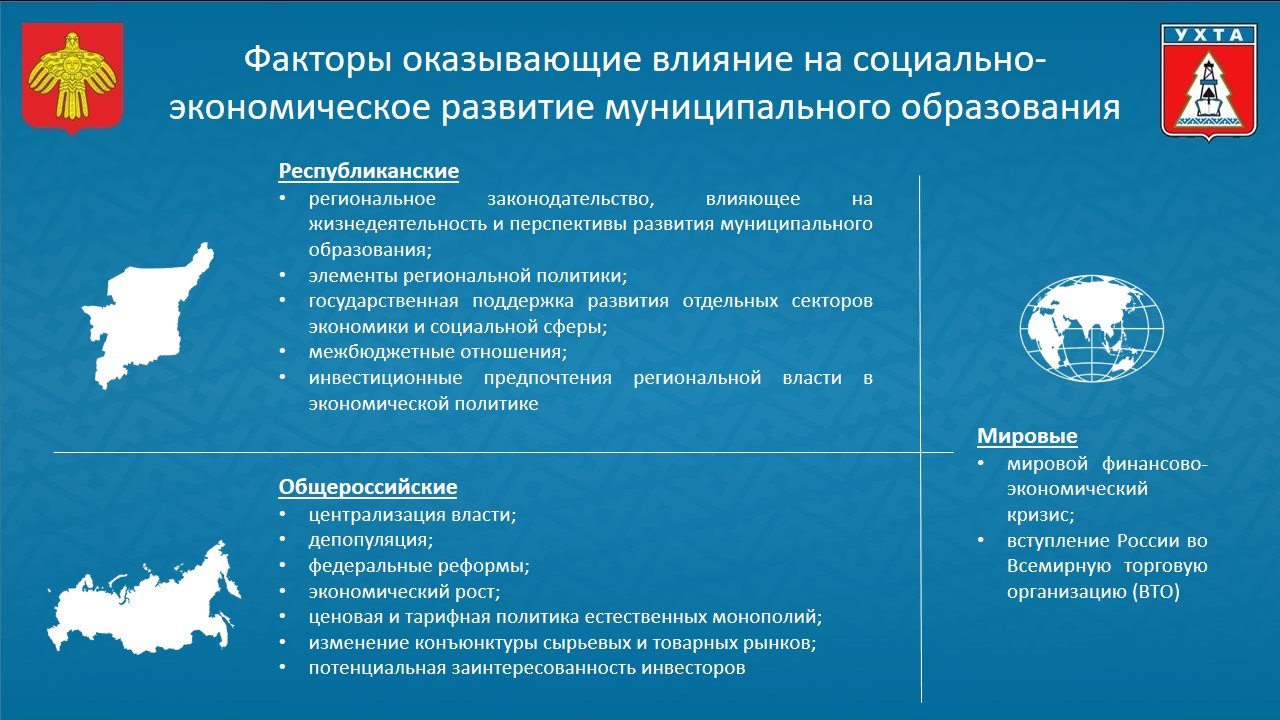 УХТА

Факторы оказывающие влияние на социально-экономическое развитие муниципального образования

Республиканские
• региональное законодательство, влияющее на жизнедеятельность и перспективы развития муниципального образования;
• элементы региональной политики;
• государственная поддержка развития отдельных секторов экономики и социальной сферы;
• межбюджетные отношения;
• инвестиционные предпочтения региональной власти в экономической политике

Общероссийские
• централизация власти;
• депопуляция;
• федеральные реформы;
• экономический рост;
• ценовая и тарифная политика естественных монополий;
• изменение конъюнктуры сырьевых и товарных рынков;
• потенциальная заинтересованность инвесторов

Мировые
• мировой финансово-экономический кризис;
• вступление России во Всемирную торговую организацию (ВТО)